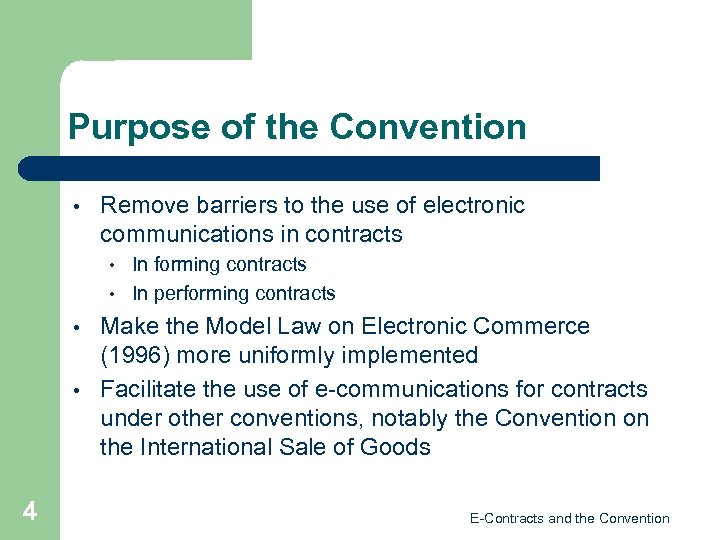 Purpose of the Convention

• Remove barriers to the use of electronic communications in contracts
  • In forming contracts
  • In performing contracts
• Make the Model Law on Electronic Commerce (1996) more uniformly implemented
• Facilitate the use of e-communications for contracts under other conventions, notably the Convention on the International Sale of Goods

4

E-Contracts and the Convention